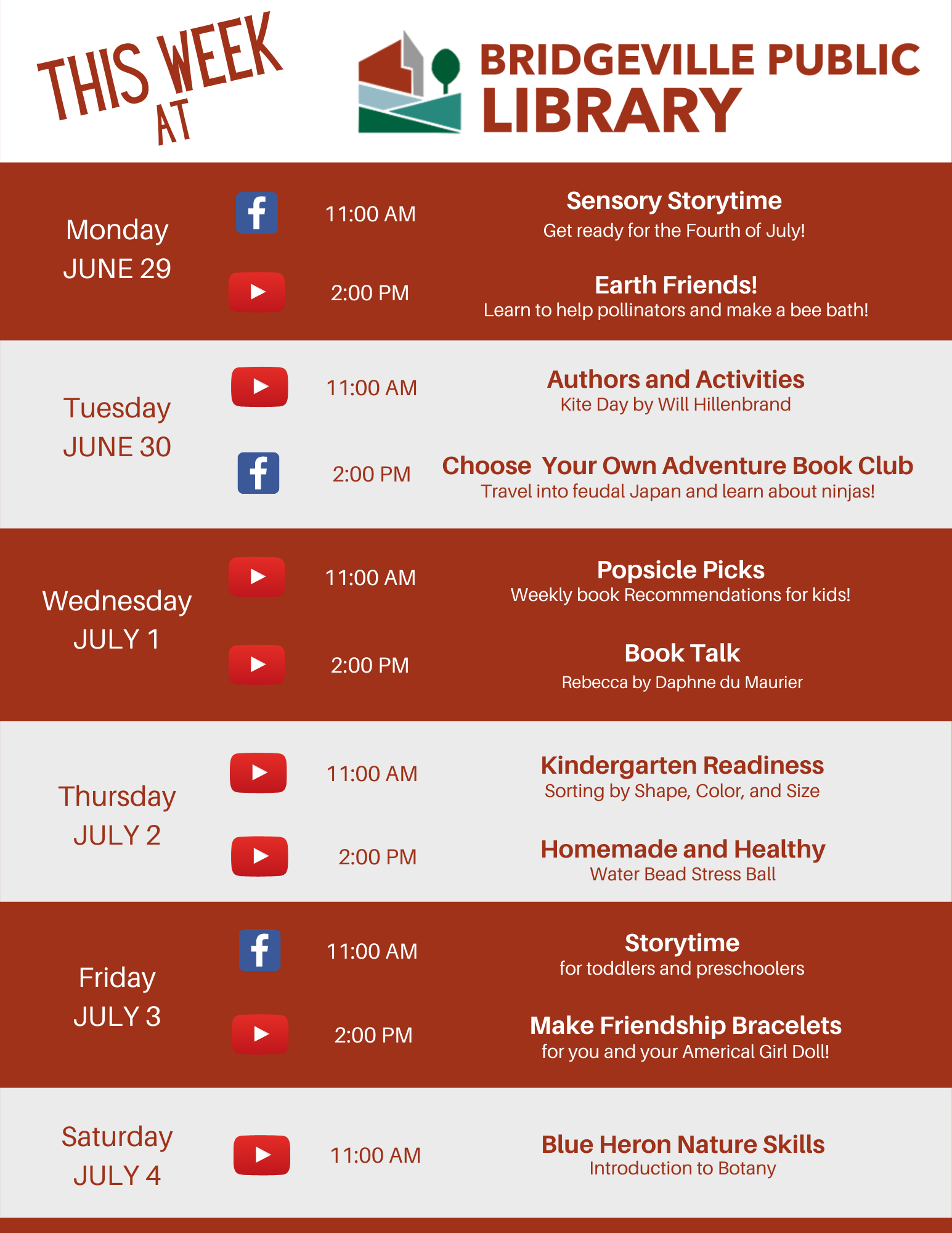 THIS WEEK AT

BRIDGEVILLE PUBLIC LIBRARY

Monday
JUNE 29

11:00 AM
Sensory Storytime
Get ready for the Fourth of July!

2:00 PM
Earth Friends!
Learn to help pollinators and make a bee bath!

Tuesday
JUNE 30

11:00 AM
Authors and Activities
Kite Day by Will Hillenbrand

2:00 PM
Choose Your Own Adventure Book Club
Travel into feudal Japan and learn about ninjas!

Wednesday
JULY 1

11:00 AM
Popsicle Picks
Weekly book Recommendations for kids!

2:00 PM
Book Talk
Rebecca by Daphne du Maurier

Thursday
JULY 2

11:00 AM
Kindergarten Readiness
Sorting by Shape, Color, and Size

2:00 PM
Homemade and Healthy
Water Bead Stress Ball

Friday
JULY 3

11:00 AM
Storytime
for toddlers and preschoolers

2:00 PM
Make Friendship Bracelets
for you and your Americal Girl Doll!

Saturday
JULY 4

11:00 AM
Blue Heron Nature Skills
Introduction to Botany